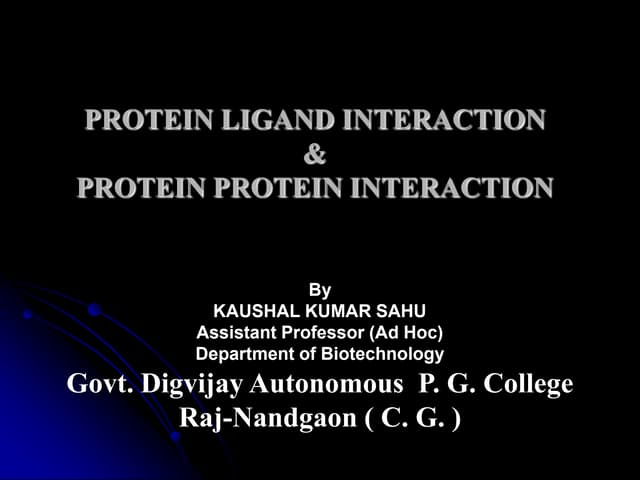 PROTEIN LIGAND INTERACTION
&
PROTEIN PROTEIN INTERACTION

By
KAUSHAL KUMAR SAHU
Assistant Professor (Ad Hoc)
Department of Biotechnology
Govt. Digvijay Autonomous P. G. College
Raj-Nandgaon ( C. G. )